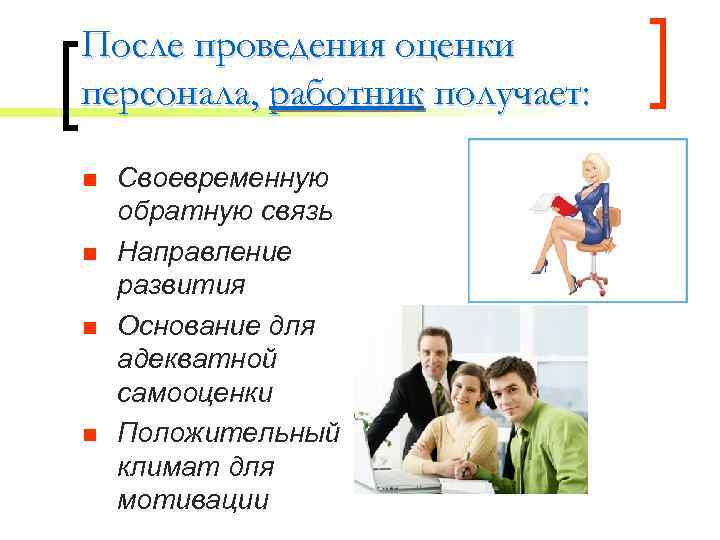 После проведения оценки персонала, работник получает:

Своевременную обратную связь

Направление развития

Основание для адекватной самооценки

Положительный климат для мотивации